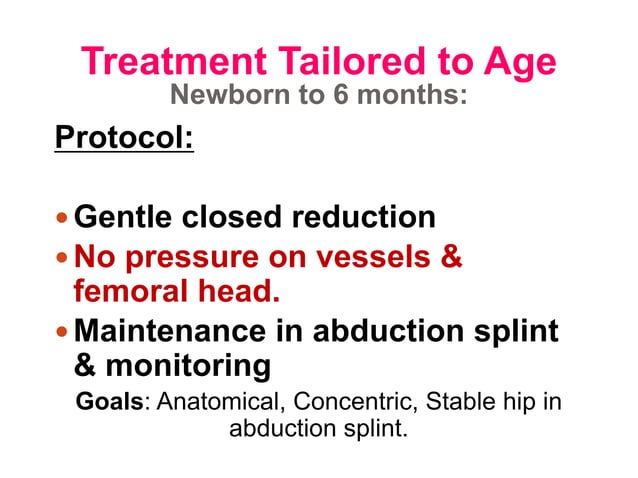 Treatment Tailored to Age
Newborn to 6 months:

Protocol:

• Gentle closed reduction
• No pressure on vessels & femoral head.
• Maintenance in abduction splint & monitoring

Goals: Anatomical, Concentric, Stable hip in abduction splint.